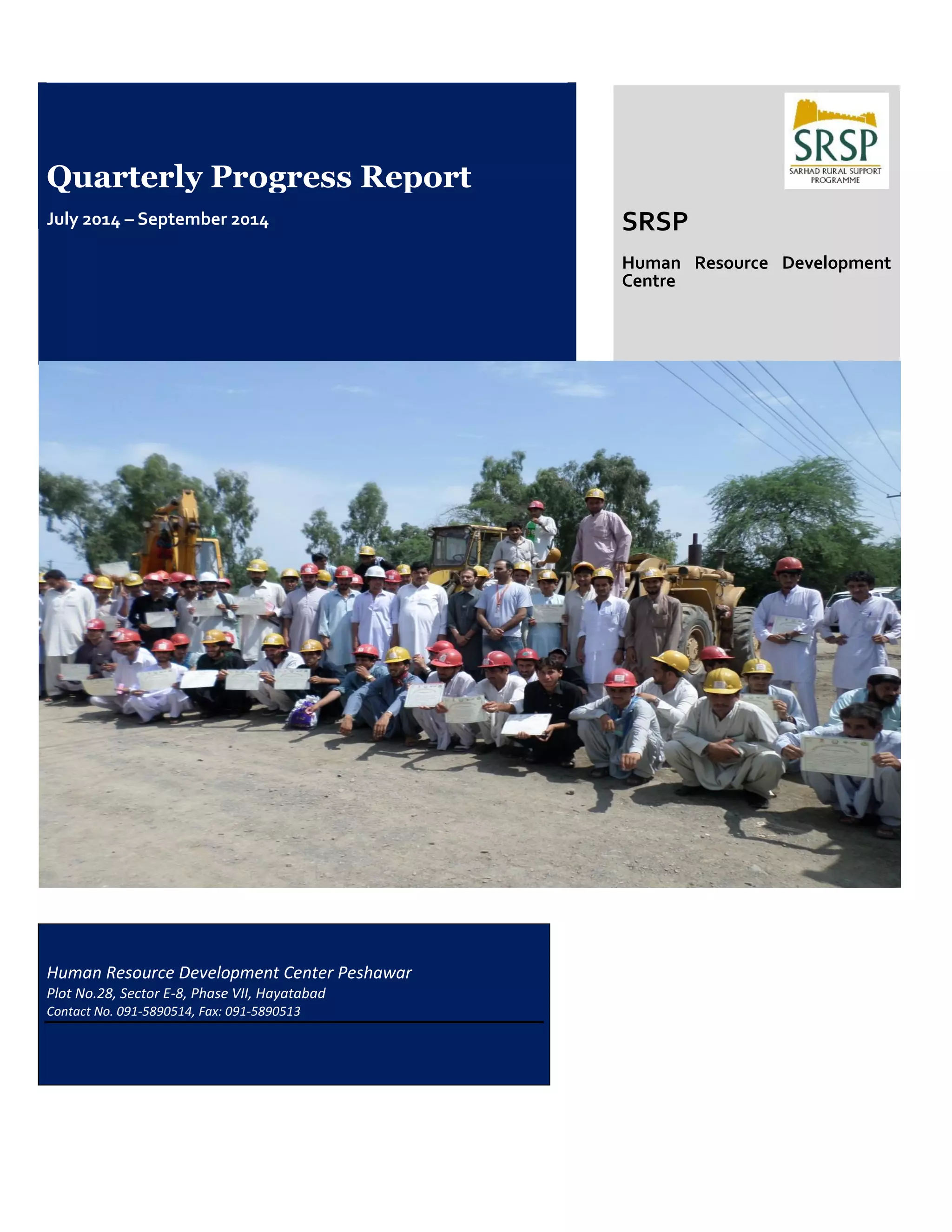 Quarterly Progress Report

July 2014 – September 2014

SRSP
SARHAD RURAL SUPPORT PROGRAMME

SRSP

Human Resource Development Centre

Human Resource Development Center Peshawar
Plot No.28, Sector E-8, Phase VII, Hayatabad
Contact No. 091-5890514, Fax: 091-5890513